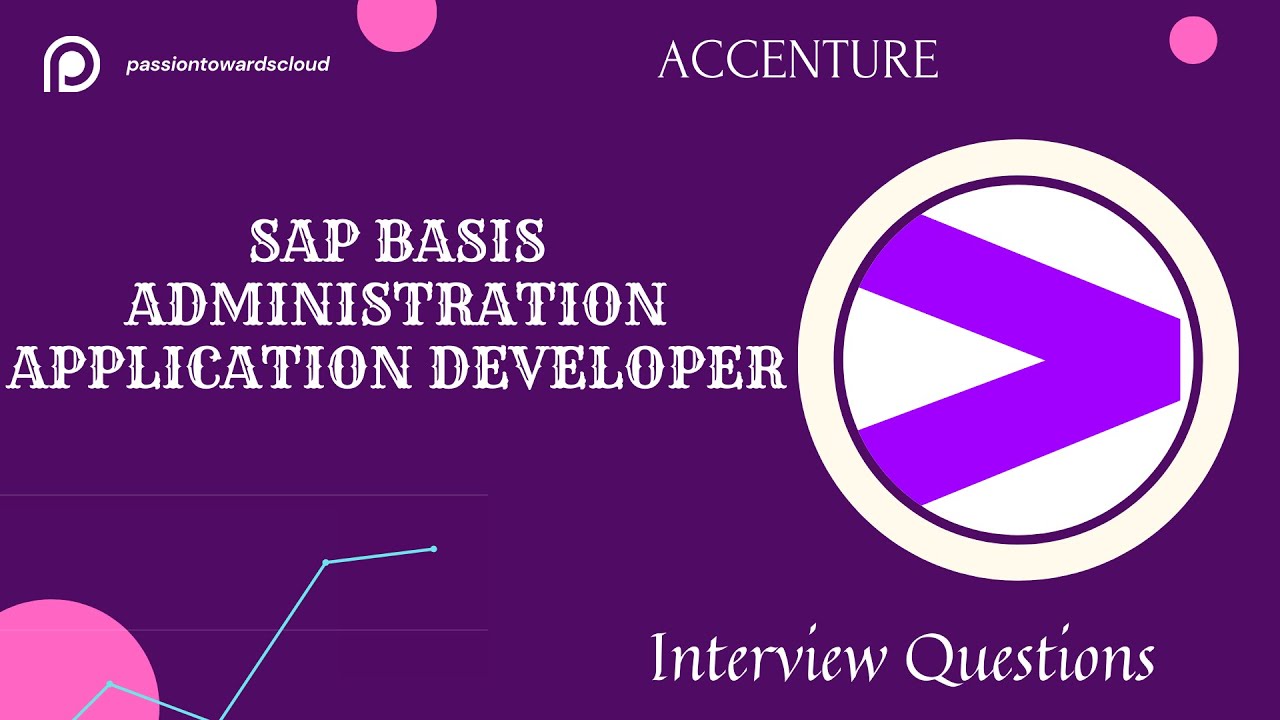 passiontowardscloud

ACCENTURE

SAP BASIS
ADMINISTRATION
APPLICATION DEVELOPER

Interview Questions